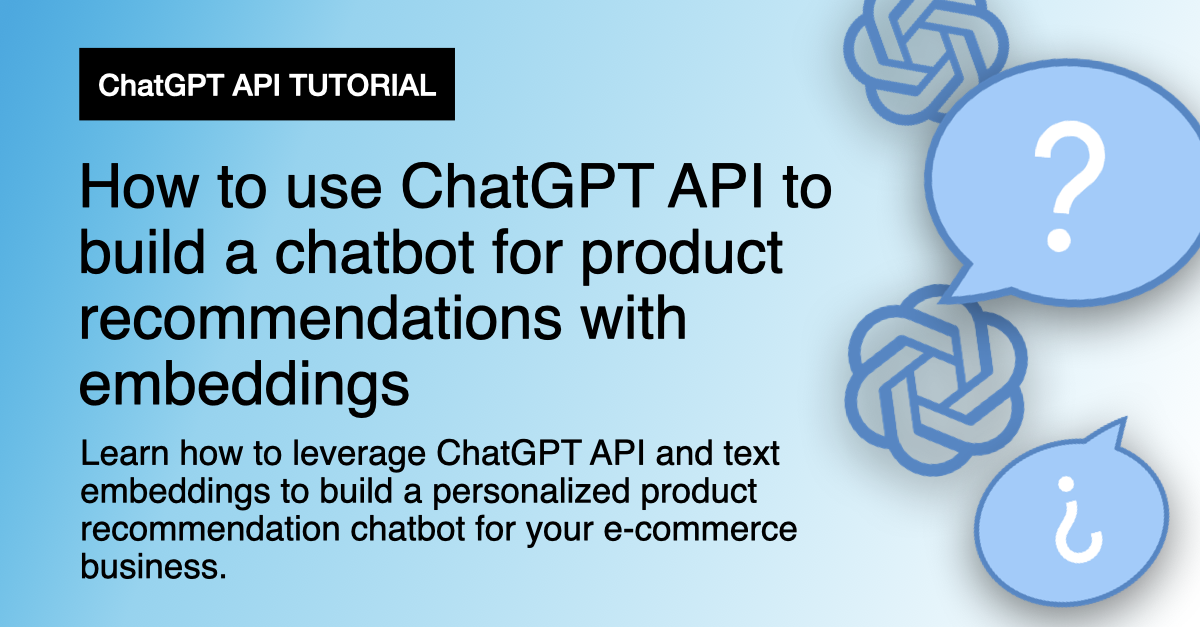 ChatGPT API TUTORIAL

How to use ChatGPT API to build a chatbot for product recommendations with embeddings

Learn how to leverage ChatGPT API and text embeddings to build a personalized product recommendation chatbot for your e-commerce business.

?

¿